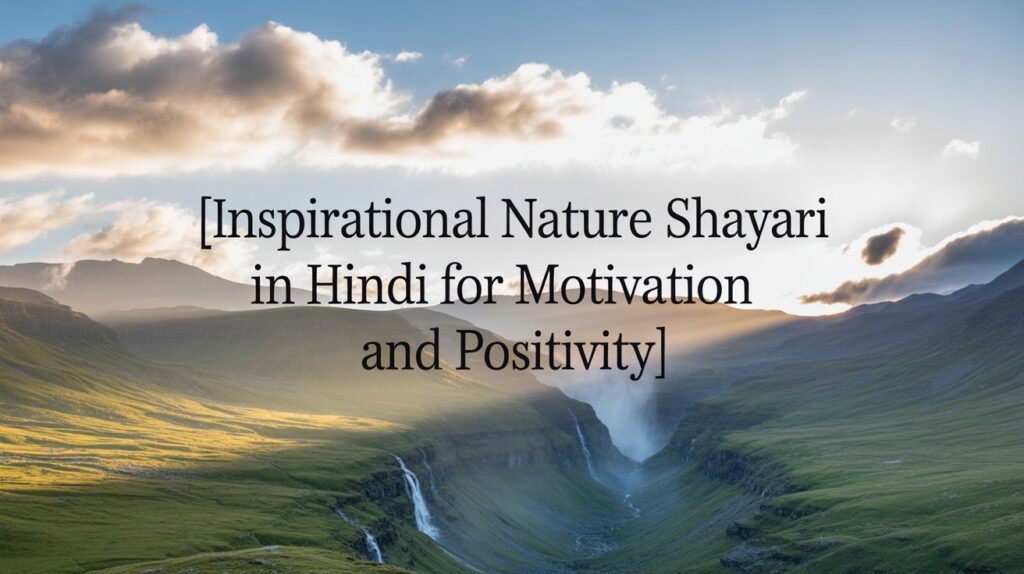 [Inspirational Nature Shayari in Hindi for Motivation and Positivity]